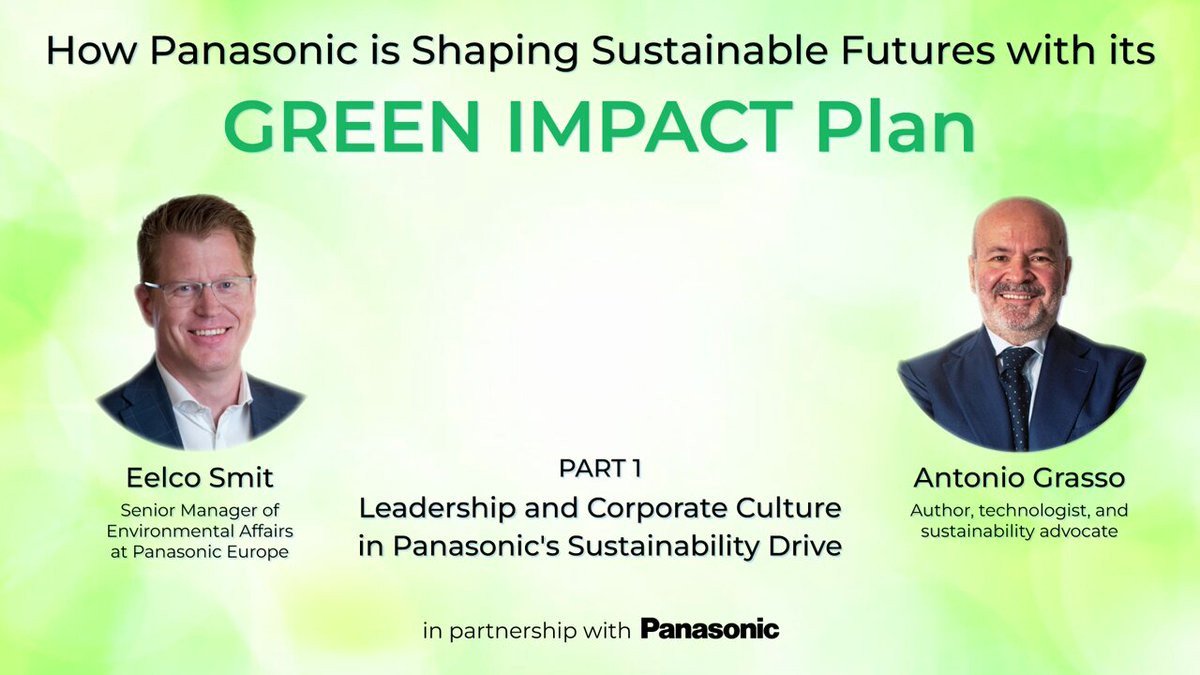 How Panasonic is Shaping Sustainable Futures with its

GREEN IMPACT Plan

Eelco Smit

Senior Manager of Environmental Affairs at Panasonic Europe

PART 1

Leadership and Corporate Culture in Panasonic's Sustainability Drive

Antonio Grasso

Author, technologist, and sustainability advocate

in partnership with Panasonic